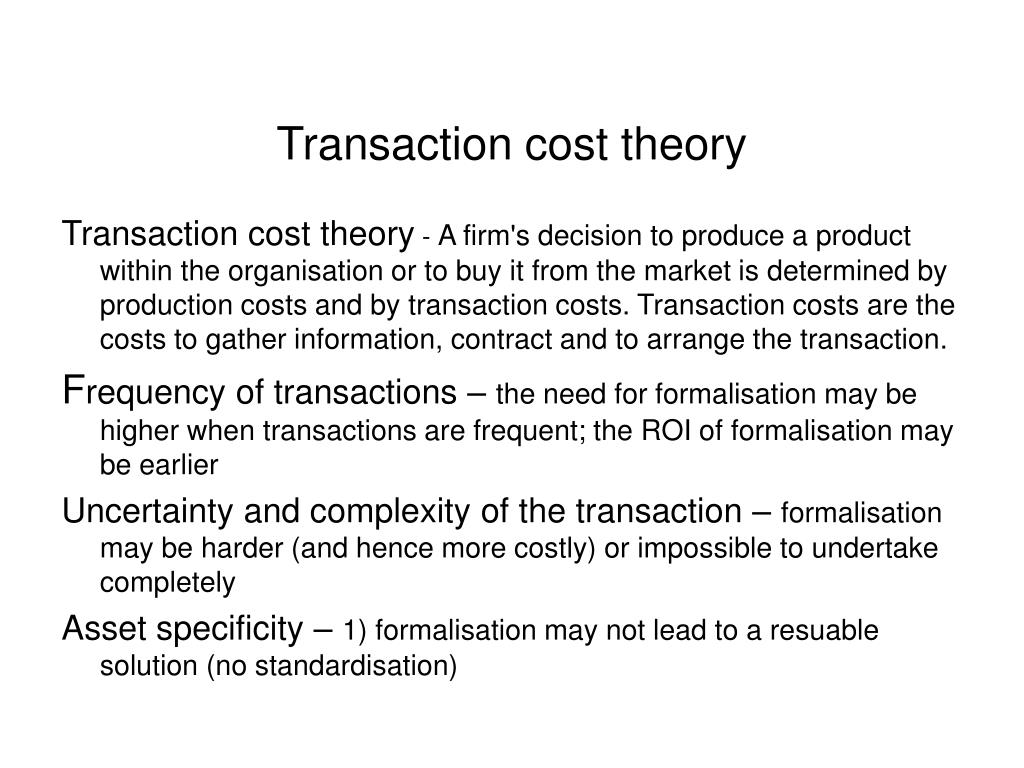 Transaction cost theory

Transaction cost theory - A firm's decision to produce a product within the organisation or to buy it from the market is determined by production costs and by transaction costs. Transaction costs are the costs to gather information, contract and to arrange the transaction.

Frequency of transactions – the need for formalisation may be higher when transactions are frequent; the ROI of formalisation may be earlier

Uncertainty and complexity of the transaction – formalisation may be harder (and hence more costly) or impossible to undertake completely

Asset specificity – 1) formalisation may not lead to a resuable solution (no standardisation)